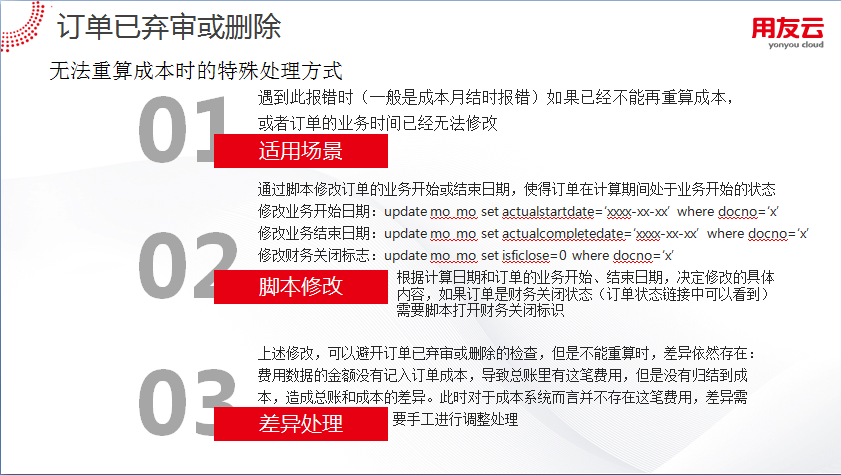 订单已弃审或删除

用友云
yonyou cloud

无法重算成本时的特殊处理方式

01

遇到此报错时（一般是成本月结时报错）如果已经不能再重算成本，或者订单的业务时间已经无法修改

适用场景

02

通过脚本修改订单的业务开始或结束日期，使得订单在计算期间处于业务开始的状态
修改业务开始日期：update mo_mo set actualstartdate='xxxx-xx-xx' where docno='x'
修改业务结束日期：update mo_mo set actualcompletedate='xxxx-xx-xx' where docno='x'
修改财务关闭标志：update mo_mo set isficlose=0 where docno='x'

脚本修改

根据计算日期和订单的业务开始、结束日期，决定修改的具体内容，如果订单是财务关闭状态（订单状态链接中可以看到）需要脚本打开财务关闭标识

03

上述修改，可以避开订单已弃审或删除的检查，但是不能重算时，差异依然存在：费用数据的金额没有记入订单成本，导致总账里有这笔费用，但是没有归结到成本，造成总账和成本的差异。此时对于成本系统而言并不存在这笔费用，差异需要手工进行调整处理

差异处理